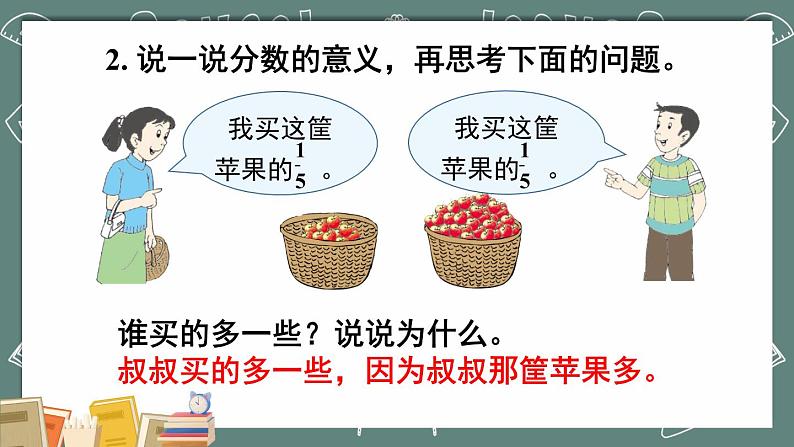 2. 说一说分数的意义，再思考下面的问题。

我买这筐苹果的$\frac{1}{5}$。

我买这筐苹果的$\frac{1}{5}$。

谁买的多一些？说说为什么。

叔叔买的多一些，因为叔叔那筐苹果多。